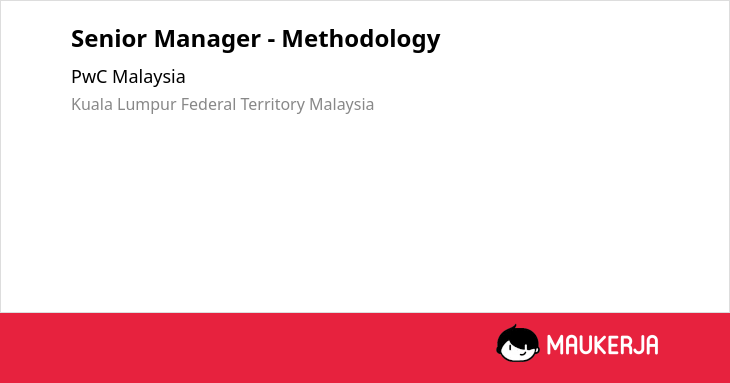 Senior Manager - Methodology

PwC Malaysia

Kuala Lumpur Federal Territory Malaysia

MAUKERJA